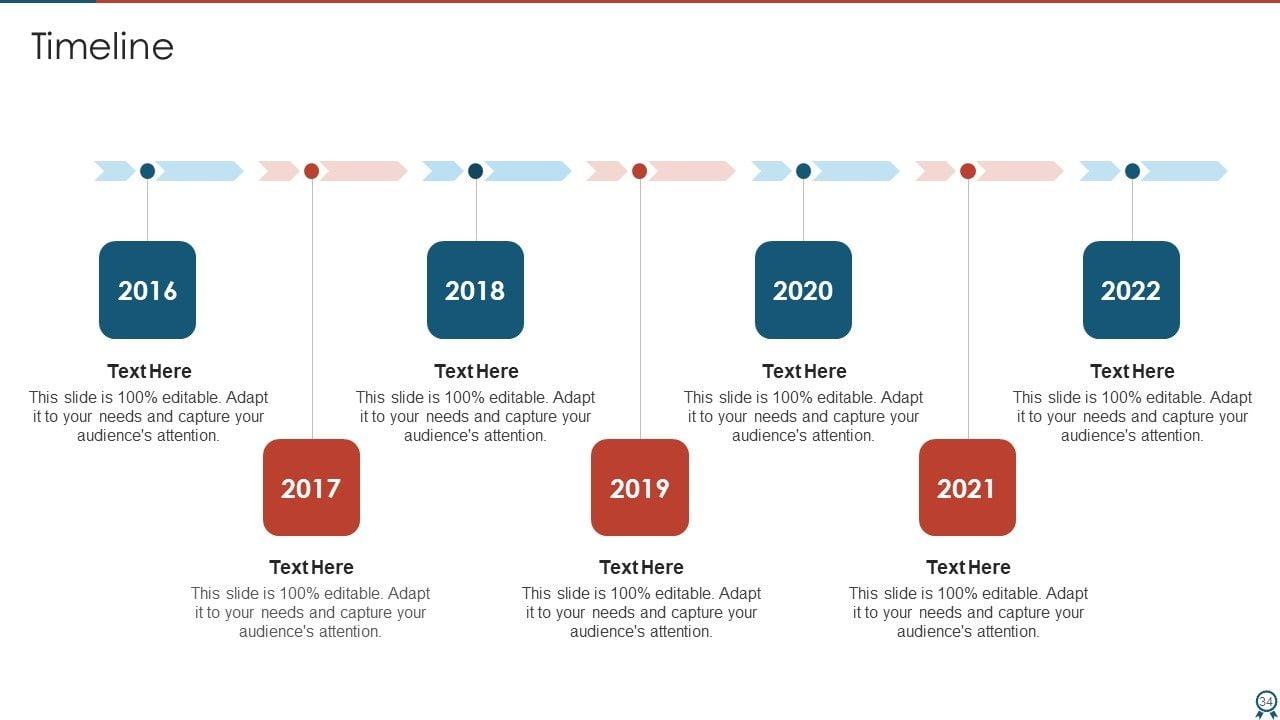 Timeline

2016

Text Here

This slide is 100% editable. Adapt it to your needs and capture your audience's attention.

2017

Text Here

This slide is 100% editable. Adapt it to your needs and capture your audience's attention.

2018

Text Here

This slide is 100% editable. Adapt it to your needs and capture your audience's attention.

2019

Text Here

This slide is 100% editable. Adapt it to your needs and capture your audience's attention.

2020

Text Here

This slide is 100% editable. Adapt it to your needs and capture your audience's attention.

2021

Text Here

This slide is 100% editable. Adapt it to your needs and capture your audience's attention.

2022

Text Here

This slide is 100% editable. Adapt it to your needs and capture your audience's attention.

34